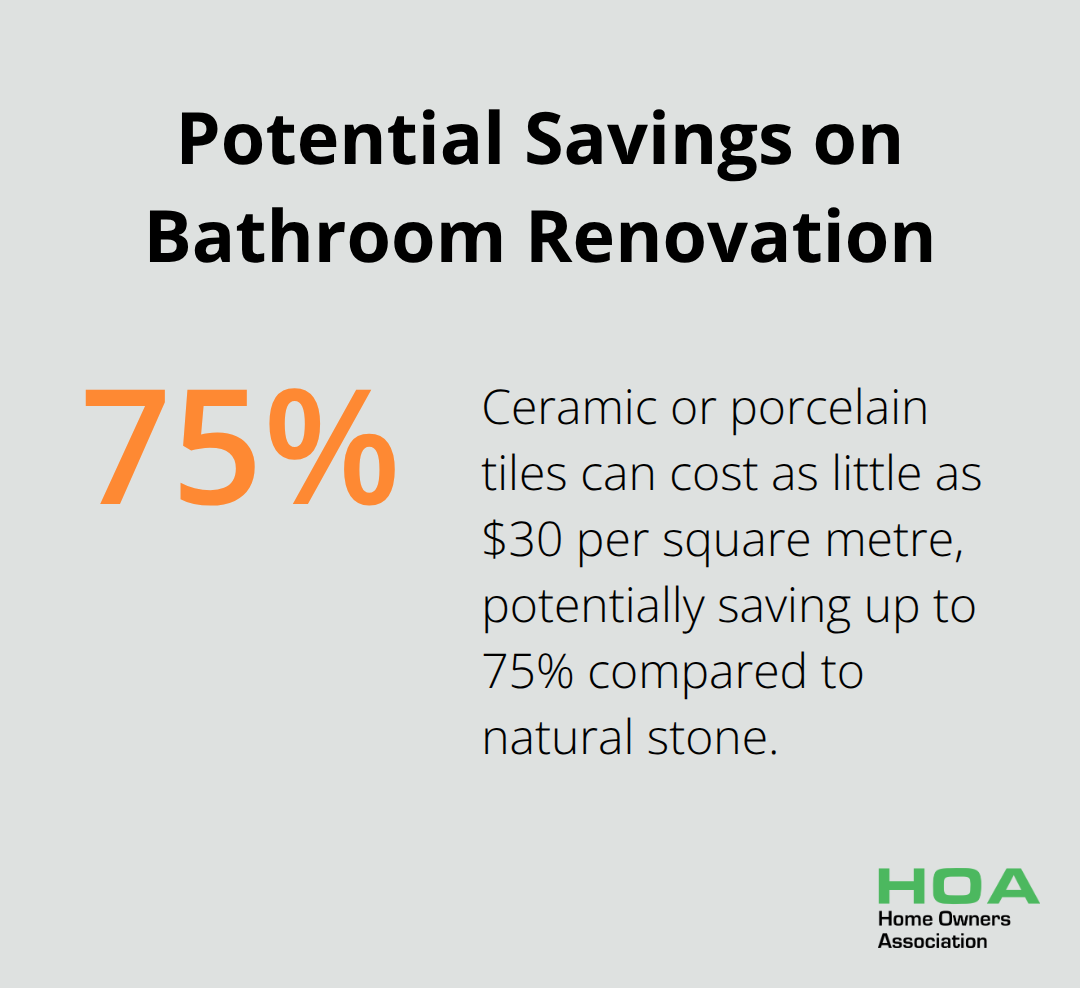 Potential Savings on Bathroom Renovation

75%

Ceramic or porcelain tiles can cost as little as \$30 per square metre, potentially saving up to 75% compared to natural stone.

HOA
Home Owners Association